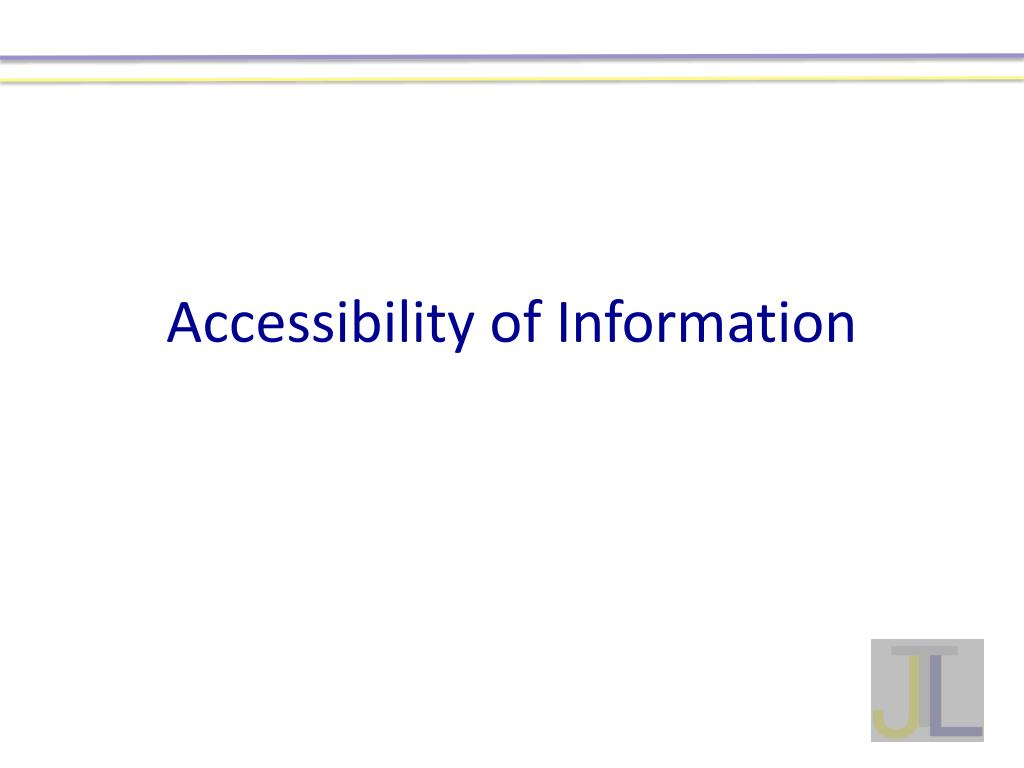 Accessibility of Information

JL